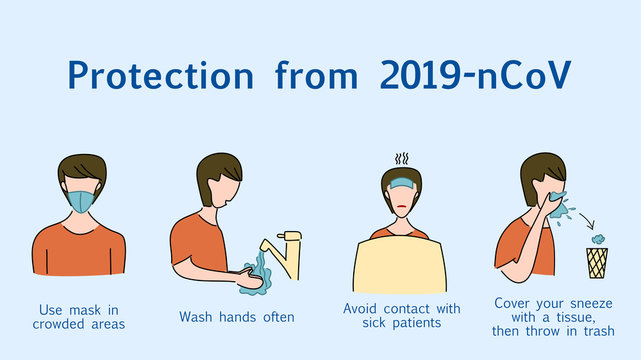 Protection from 2019-nCoV

Use mask in crowded areas

Wash hands often

Avoid contact with sick patients

Cover your sneeze with a tissue, then throw in trash